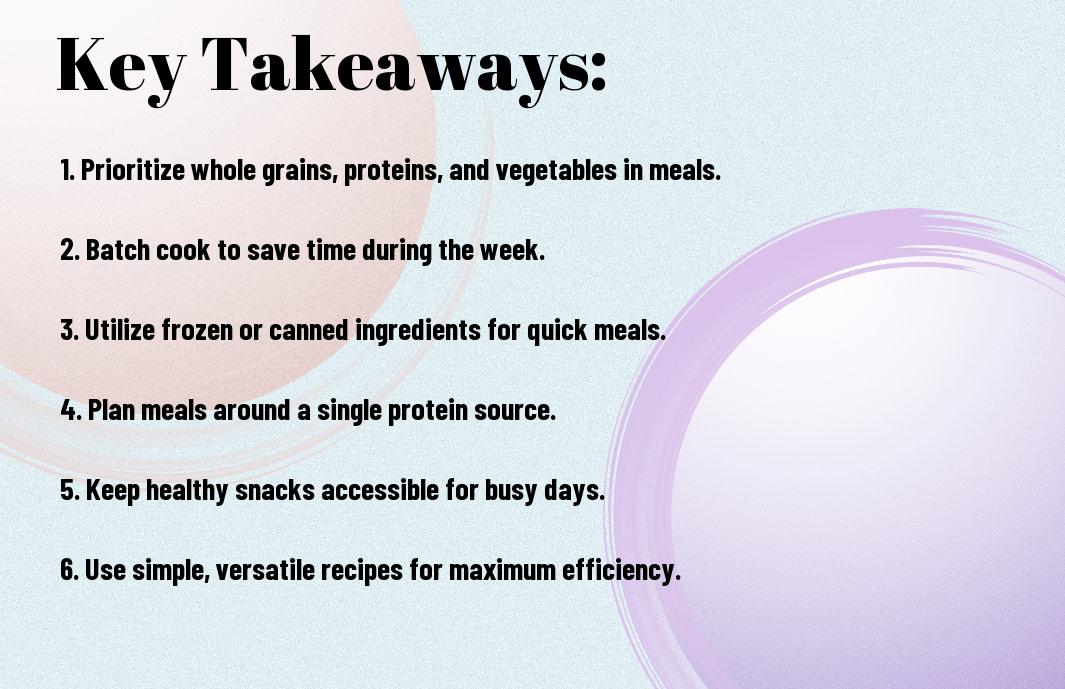 Key Takeaways:

1. Prioritize whole grains, proteins, and vegetables in meals.

2. Batch cook to save time during the week.

3. Utilize frozen or canned ingredients for quick meals.

4. Plan meals around a single protein source.

5. Keep healthy snacks accessible for busy days.

6. Use simple, versatile recipes for maximum efficiency.